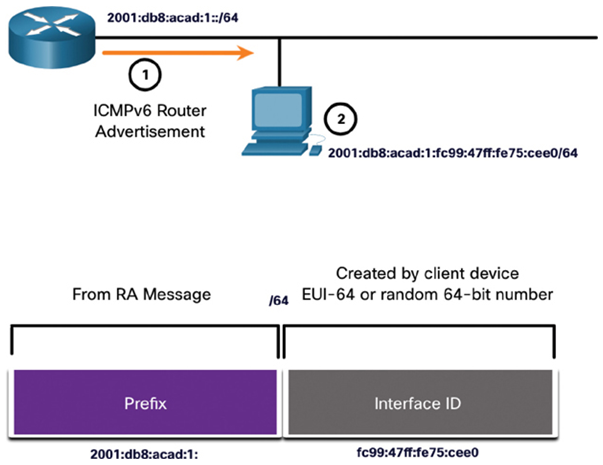 2001:db8:acad:1::/64

1

ICMPv6 Router Advertisement

2

2001:db8:acad:1:fc99:47ff:fe75:cee0/64

From RA Message

/64

Created by client device
EUI-64 or random 64-bit number

Prefix

Interface ID

2001:db8:acad:1:

fc99:47ff:fe75:cee0